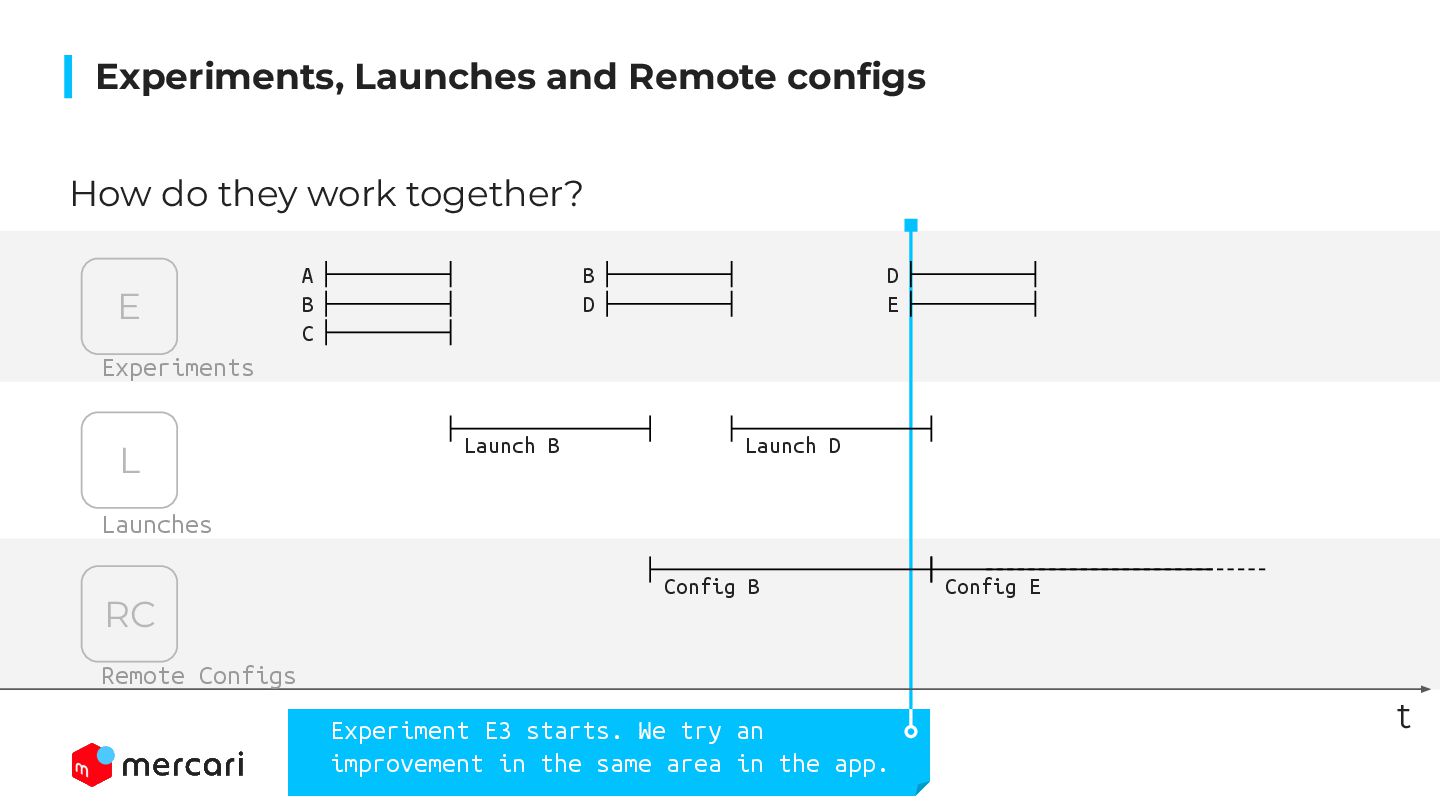 Experiments, Launches and Remote configs

How do they work together?

E
Experiments

A
B
C

B
D

D
E

L
Launches

Launch B

Launch D

RC
Remote Configs

Config B

Config E

t

Experiment E3 starts. We try an improvement in the same area in the app.

mercari